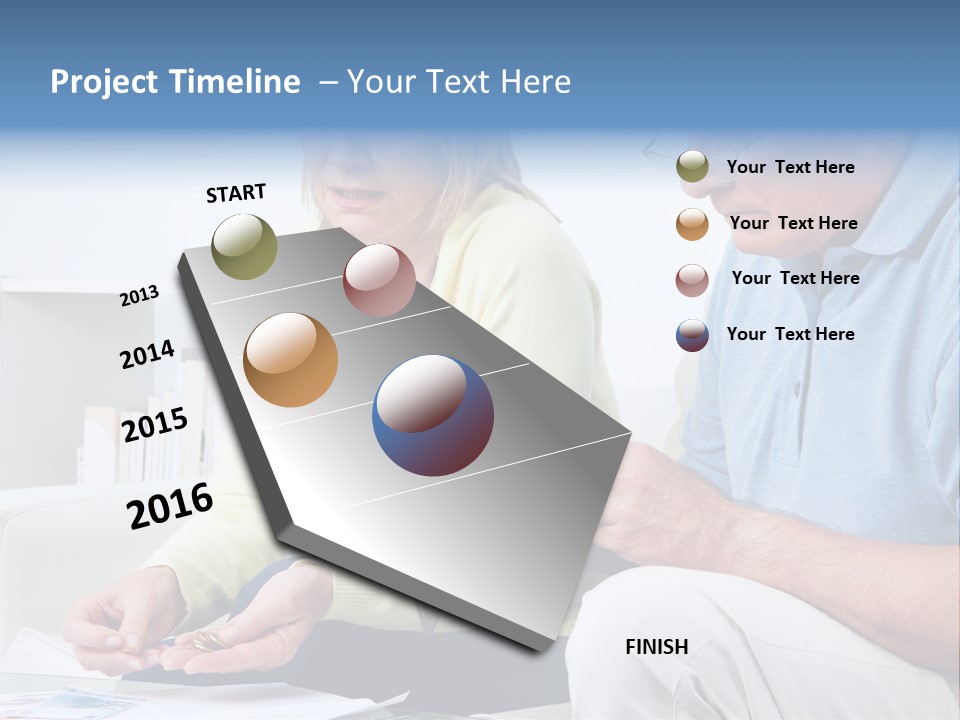 Project Timeline – Your Text Here

START

2013

2014

2015

2016

Your Text Here

Your Text Here

Your Text Here

Your Text Here

FINISH